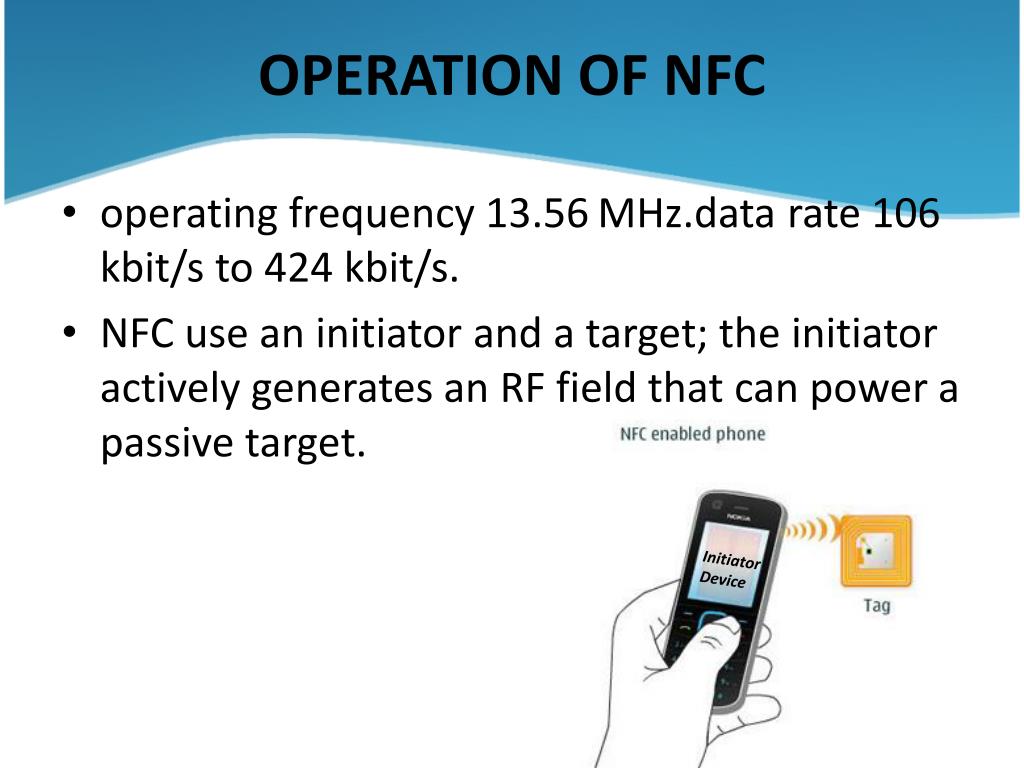 OPERATION OF NFC

• operating frequency 13.56 MHz.data rate 106 kbit/s to 424 kbit/s.

• NFC use an initiator and a target; the initiator actively generates an RF field that can power a passive target.

NFC enabled phone

NOKIA

Initiator Device

Tag